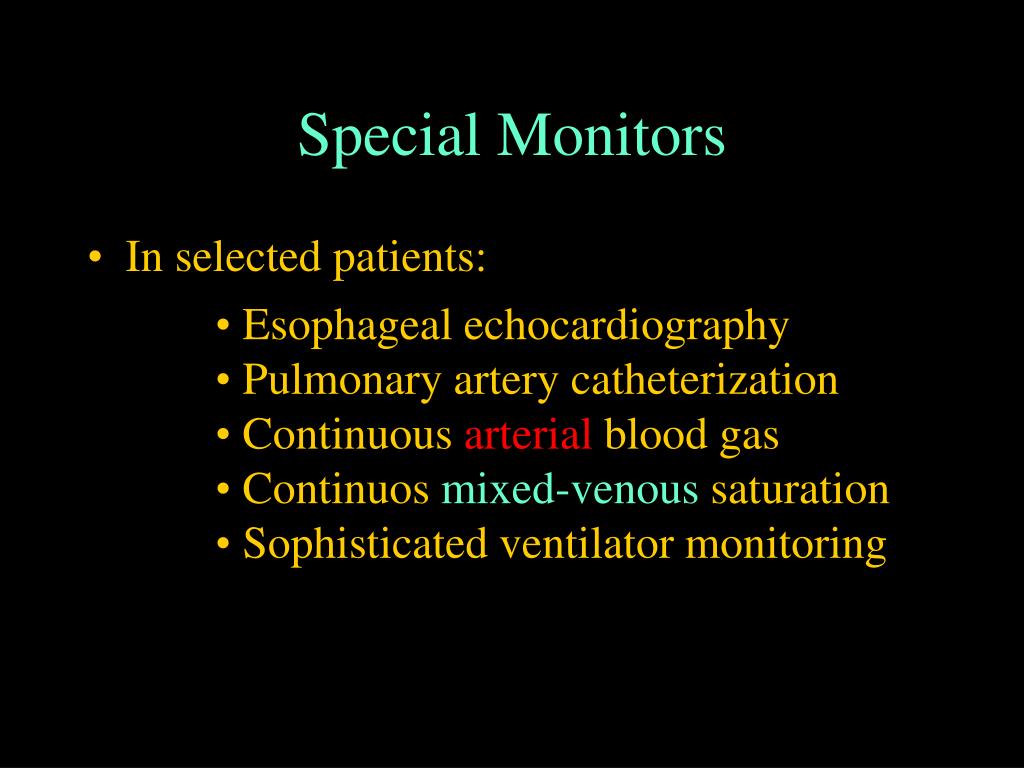 Special Monitors

• In selected patients:

• Esophageal echocardiography
• Pulmonary artery catheterization
• Continuous arterial blood gas
• Continuos mixed-venous saturation
• Sophisticated ventilator monitoring